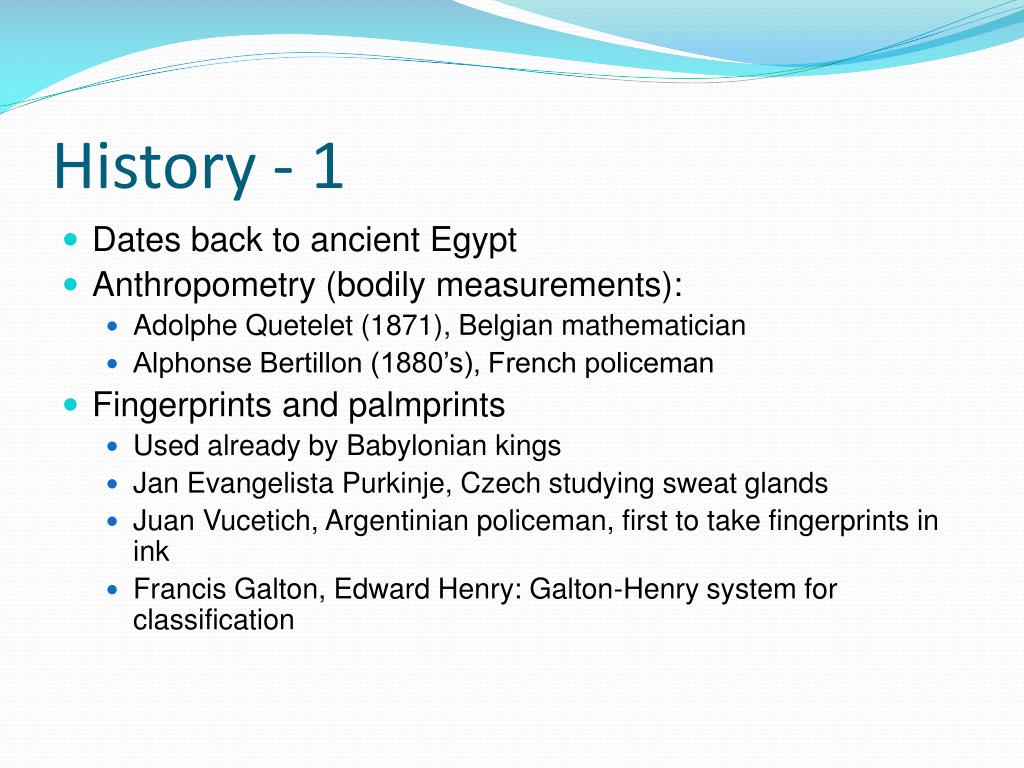 History - 1

- Dates back to ancient Egypt
- Anthropometry (bodily measurements):
  - Adolphe Quetelet (1871), Belgian mathematician
  - Alphonse Bertillon (1880’s), French policeman
- Fingerprints and palmprints
  - Used already by Babylonian kings
  - Jan Evangelista Purkinje, Czech studying sweat glands
  - Juan Vucetich, Argentinian policeman, first to take fingerprints in ink
  - Francis Galton, Edward Henry: Galton-Henry system for classification